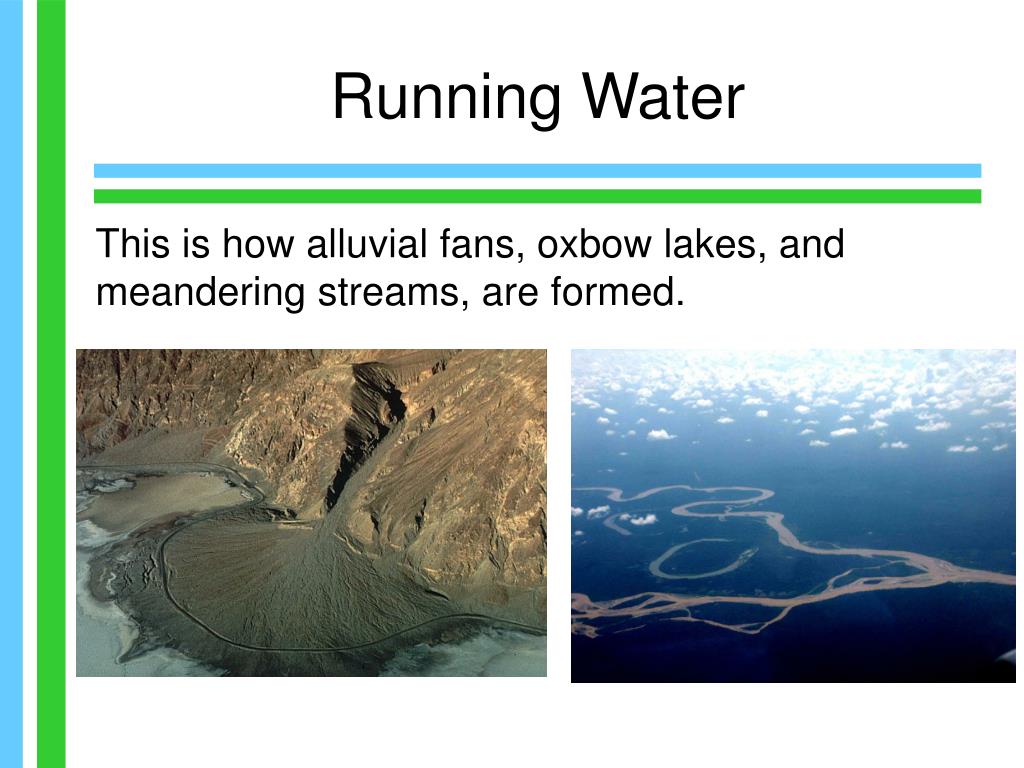 Running Water

This is how alluvial fans, oxbow lakes, and meandering streams, are formed.